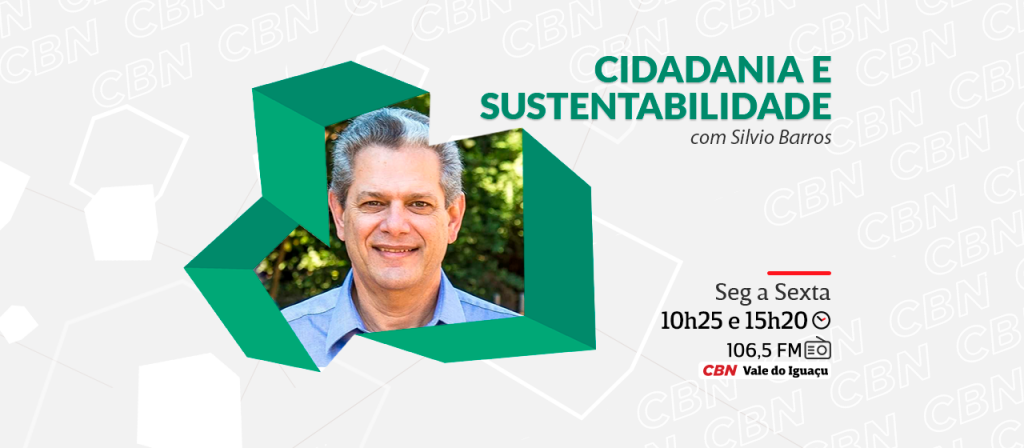 CIDADANIA E SUSTENTABILIDADE
com Silvio Barros

Seg a Sexta
10h25 e 15h20
106,5 FM
CBN Vale do Iguaçu